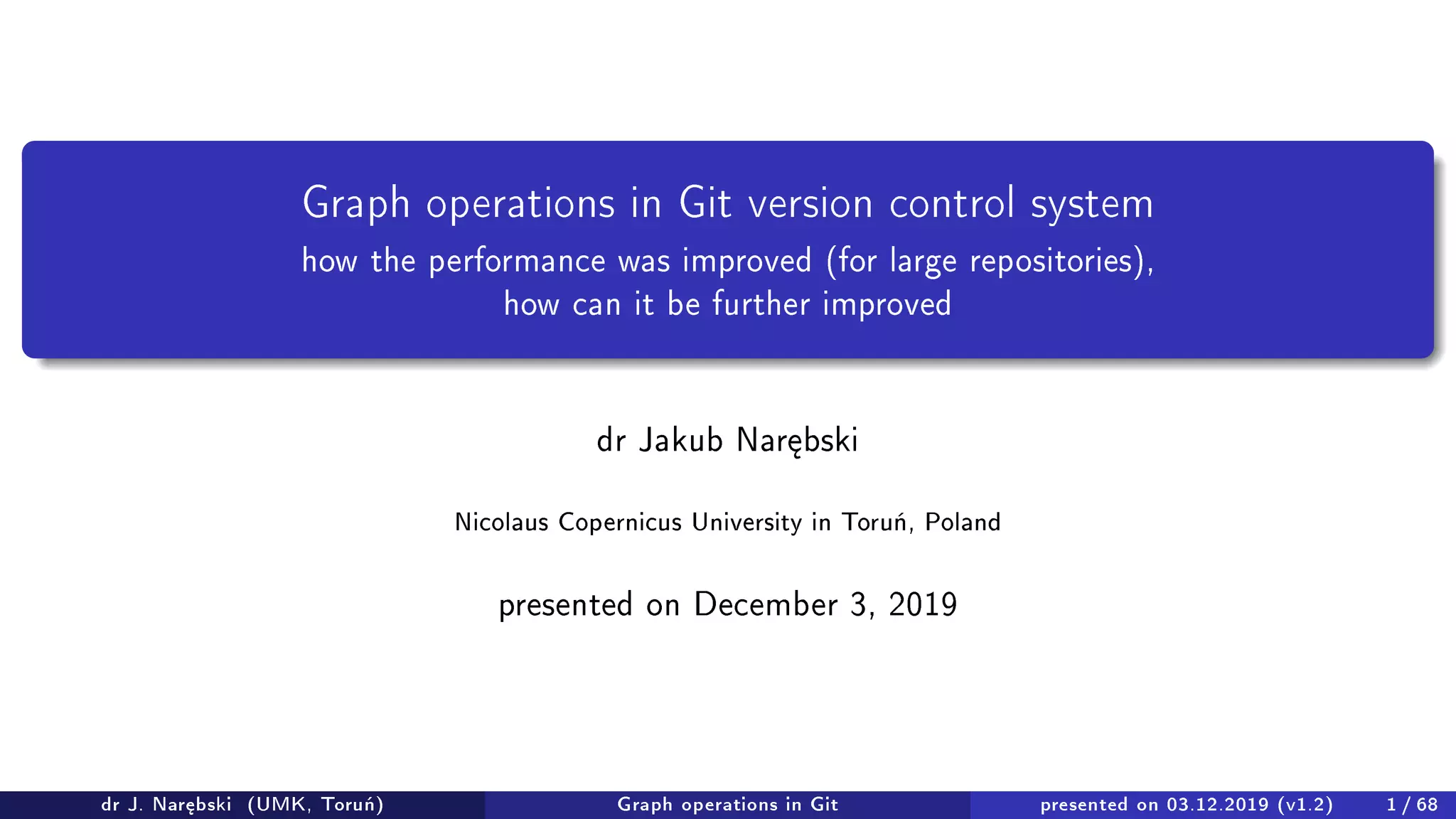 Graph operations in Git version control system
how the performance was improved (for large repositories), how can it be further improved

dr Jakub Narębski

Nicolaus Copernicus University in Toruń, Poland

presented on December 3, 2019

dr J. Narębski (UMK, Toruń) Graph operations in Git presented on 03.12.2019 (v1.2) 1 / 68